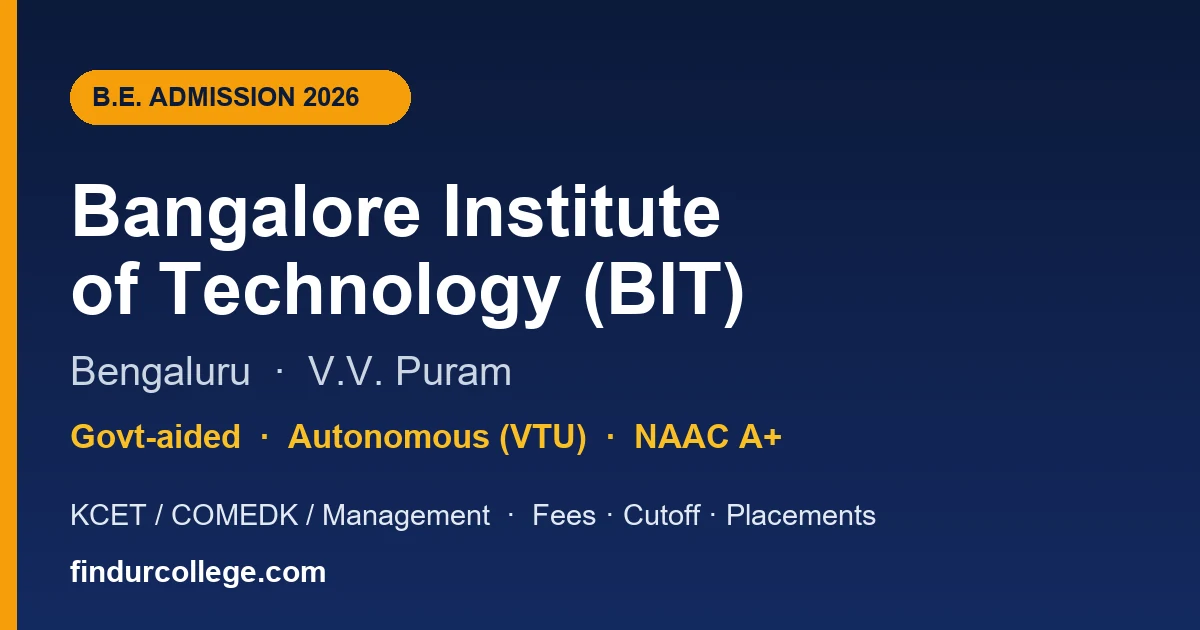 B.E. ADMISSION 2026

Bangalore Institute of Technology (BIT)

Bengaluru · V.V. Puram

Govt-aided · Autonomous (VTU) · NAAC A+

KCET / COMEDK / Management · Fees · Cutoff · Placements

findurcollege.com